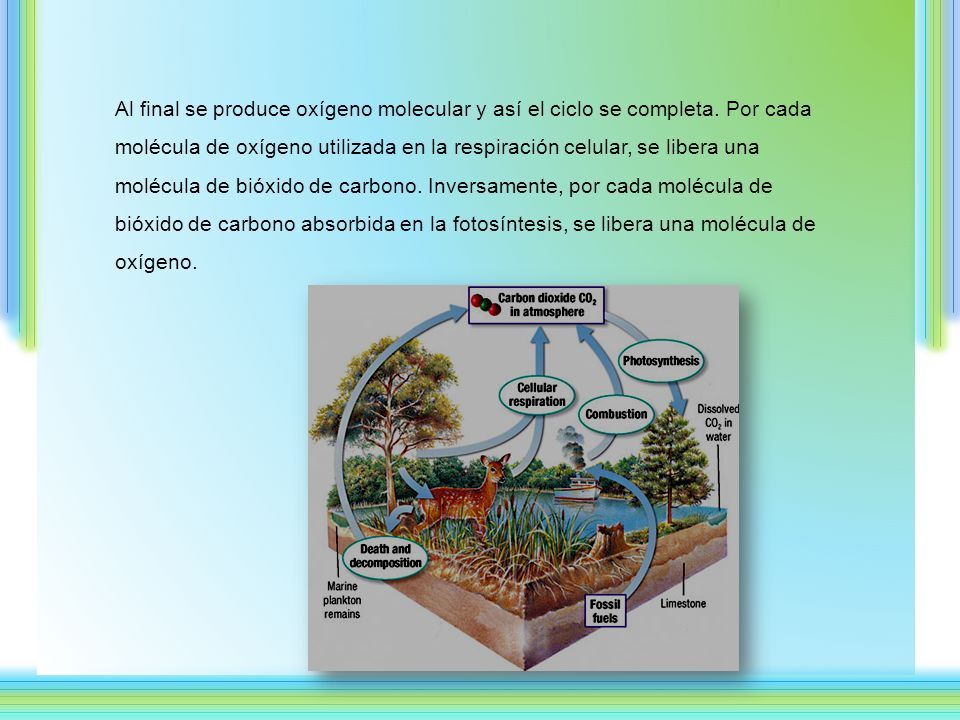 Al final se produce oxígeno molecular y así el ciclo se completa. Por cada molécula de oxígeno utilizada en la respiración celular, se libera una molécula de bióxido de carbono. Inversamente, por cada molécula de bióxido de carbono absorbida en la fotosíntesis, se libera una molécula de oxígeno.

Carbon dioxide $CO_2$ in atmosphere

Photosynthesis

Cellular respiration

Combustion

Dissolved $CO_2$ in water

Death and decomposition

Marine plankton remains

Fossil fuels

Limestone